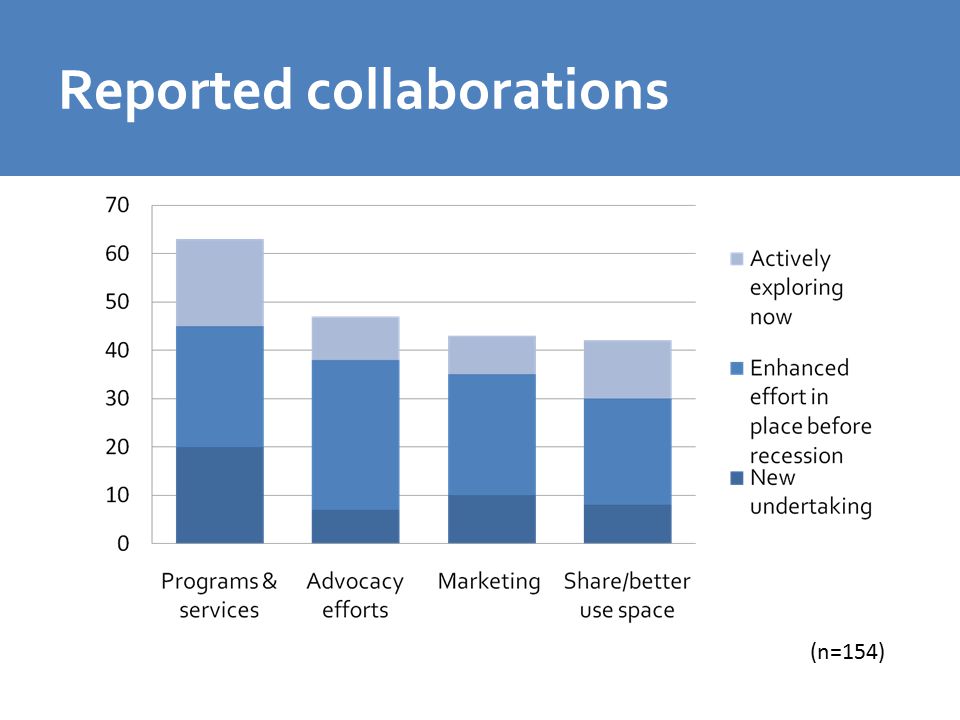 Reported collaborations

70
60
50
40
30
20
10
0

Programs & services
Advocacy efforts
Marketing
Share/better use space

Actively exploring now
Enhanced effort in place before recession
New undertaking

(n=154)